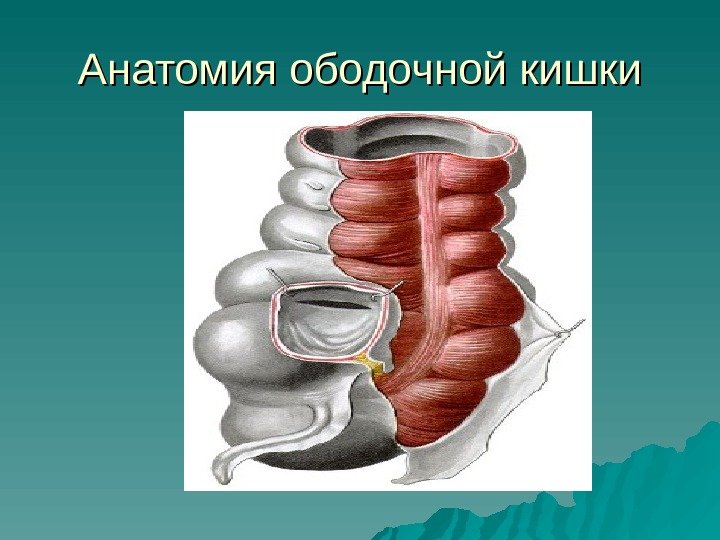 Анатомия ободочной кишки